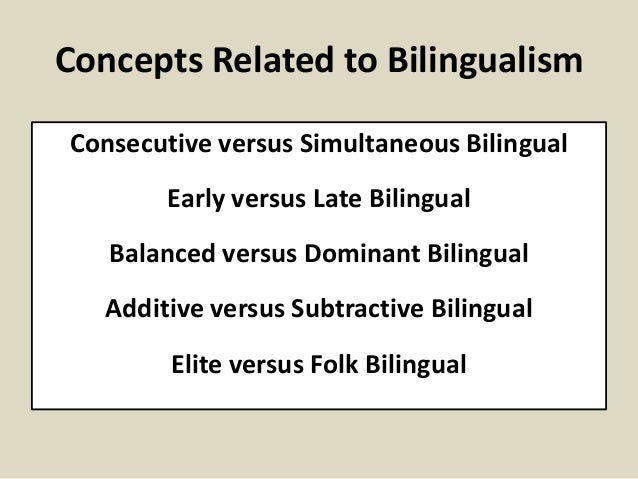 Concepts Related to Bilingualism

Consecutive versus Simultaneous Bilingual

Early versus Late Bilingual

Balanced versus Dominant Bilingual

Additive versus Subtractive Bilingual

Elite versus Folk Bilingual